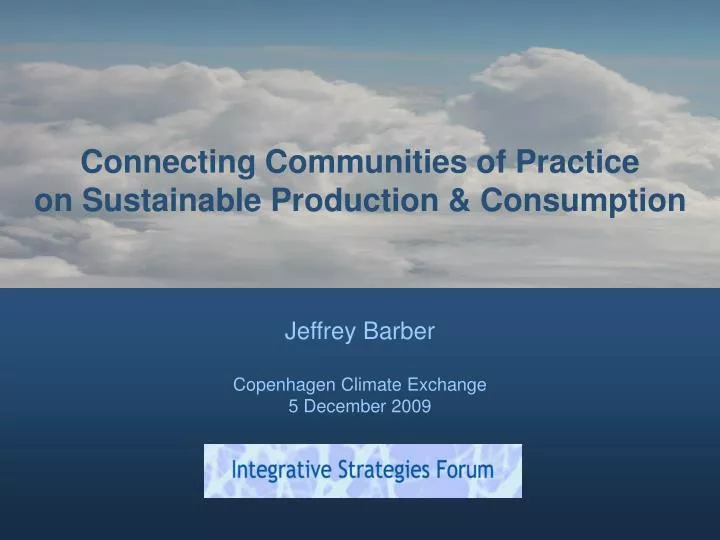 Connecting Communities of Practice on Sustainable Production & Consumption

Jeffrey Barber

Copenhagen Climate Exchange
5 December 2009

Integrative Strategies Forum